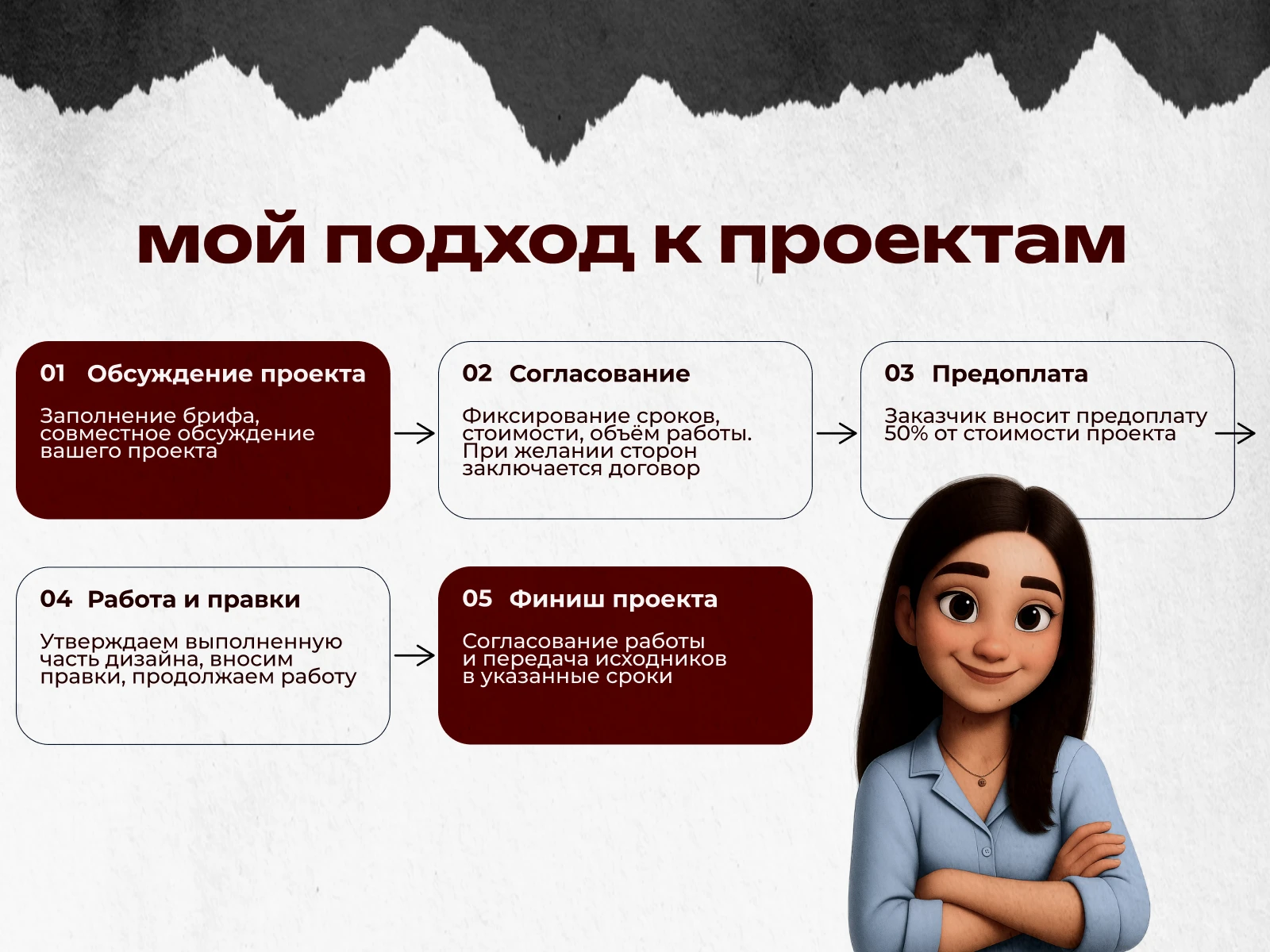 мой подход к проектам

01 Обсуждение проекта

Заполнение брифа, совместное обсуждение вашего проекта

02 Согласование

Фиксирование сроков, стоимости, объём работы. При желании сторон заключается договор

03 Предоплата

Заказчик вносит предоплату 50% от стоимости проекта

04 Работа и правки

Утверждаем выполненную часть дизайна, вносим правки, продолжаем работу

05 Финиш проекта

Согласование работы и передача исходников в указанные сроки